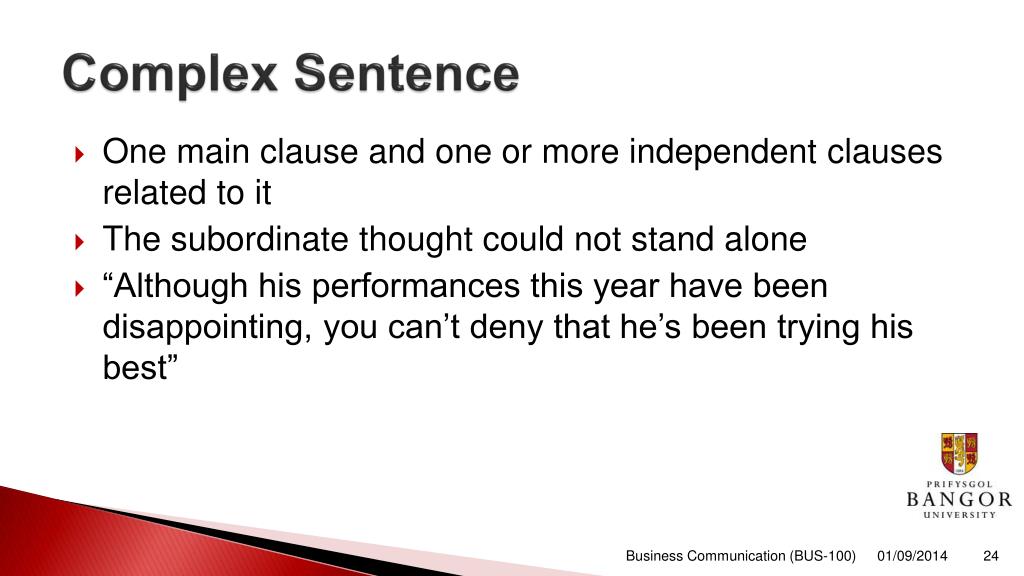 Complex Sentence

One main clause and one or more independent clauses related to it

The subordinate thought could not stand alone

“Although his performances this year have been disappointing, you can’t deny that he’s been trying his best”

PRIFYSGOL
BANGOR
UNIVERSITY

Business Communication (BUS-100) 01/09/2014 24